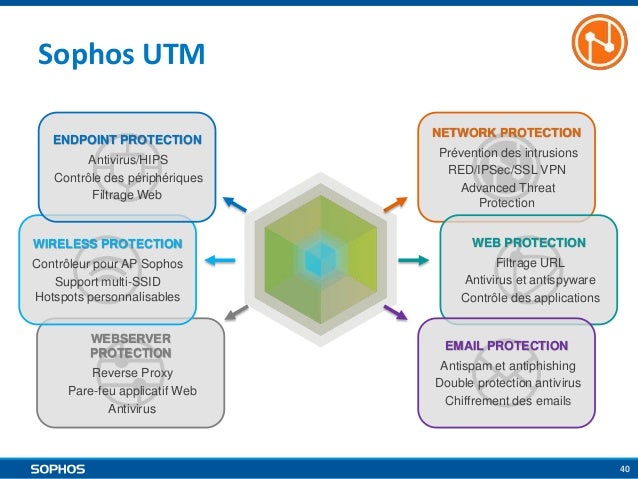 Sophos UTM

ENDPOINT PROTECTION
Antivirus/HIPS
Contrôle des périphériques
Filtrage Web

WIRELESS PROTECTION
Contrôleur pour AP Sophos
Support multi-SSID
Hotspots personnalisables

WEBSERVER PROTECTION
Reverse Proxy
Pare-feu applicatif Web
Antivirus

NETWORK PROTECTION
Prévention des intrusions
RED/IPSec/SSL VPN
Advanced Threat Protection

WEB PROTECTION
Filtrage URL
Antivirus et antispyware
Contrôle des applications

EMAIL PROTECTION
Antispam et antiphishing
Double protection antivirus
Chiffrement des emails

SOPHOS
40